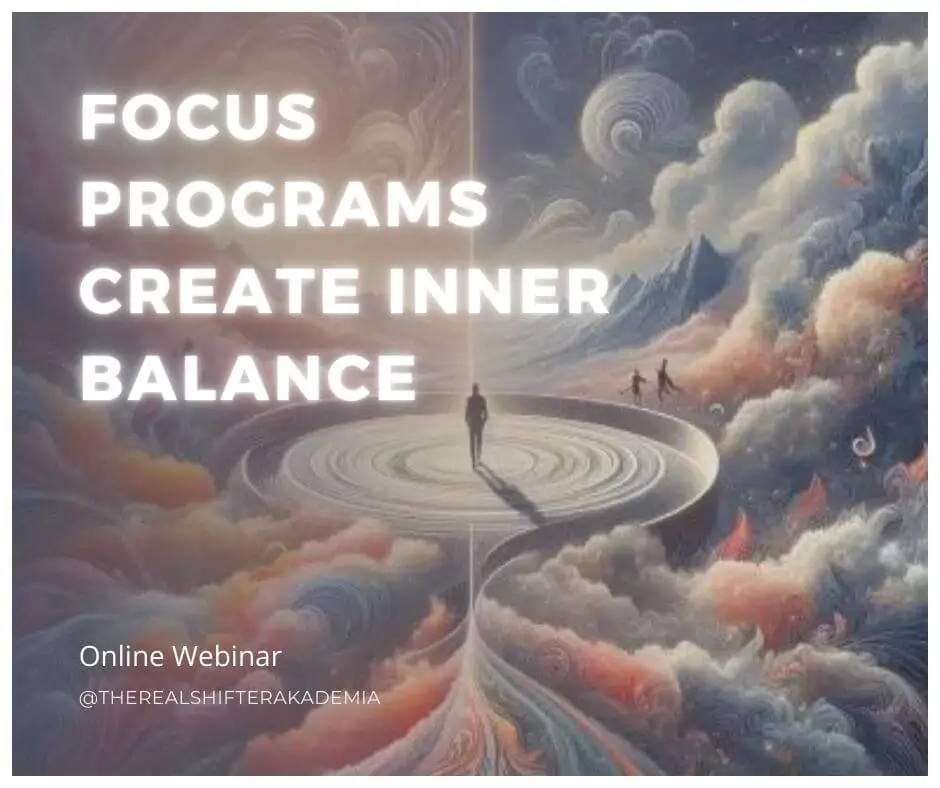 FOCUS PROGRAMS CREATE INNER BALANCE

Online Webinar

@THEREALSHIFTERAKADEMIA